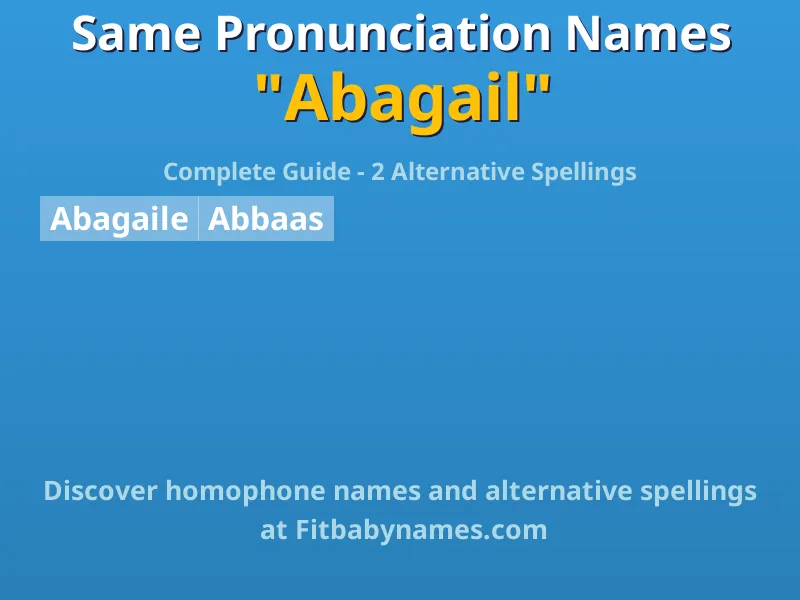 Same Pronunciation Names
"Abagail"

Complete Guide - 2 Alternative Spellings

| Abagaile | Abbaas |
|---|---|

Discover homophone names and alternative spellings at Fitbabynames.com